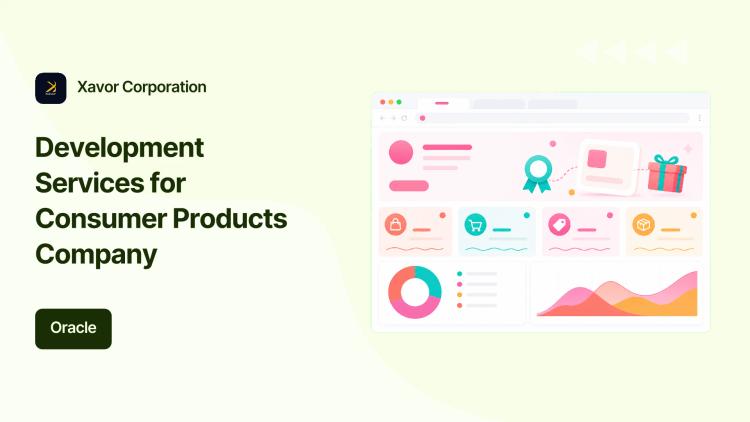 Xavor Corporation

Development Services for Consumer Products Company

Oracle